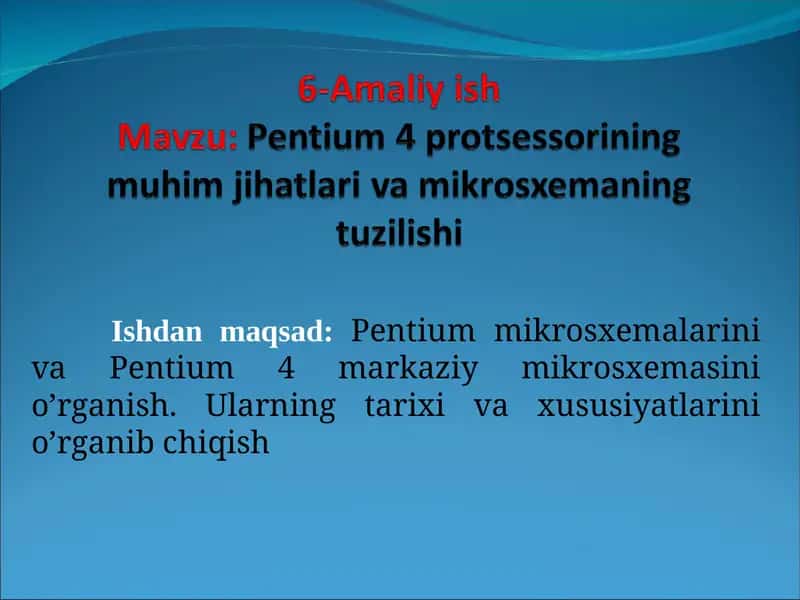 6-Amaliy ish
Mavzu: Pentium 4 protsessorining muhim jihatlari va mikrosxemaning tuzilishi

Ishdan maqsad: Pentium mikrosxemalarini va Pentium 4 markaziy mikrosxemasini o’rganish. Ularning tarixi va xususiyatlarini o’rganib chiqish